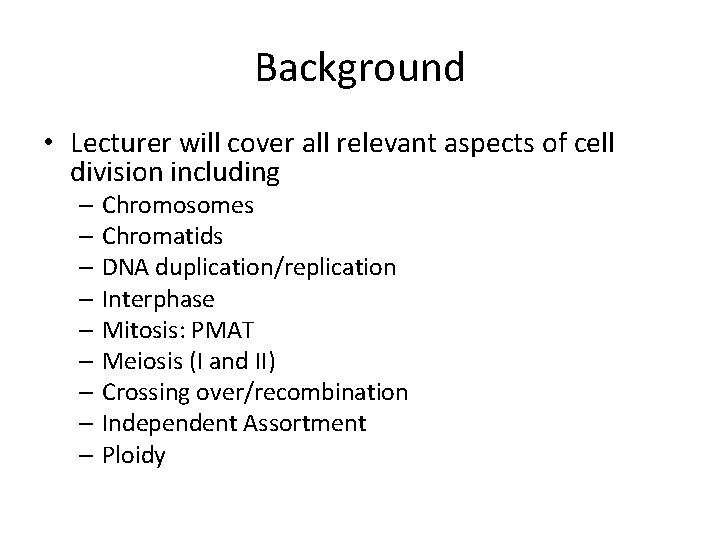 Background

• Lecturer will cover all relevant aspects of cell division including
– Chromosomes
– Chromatids
– DNA duplication/replication
– Interphase
– Mitosis: PMAT
– Meiosis (I and II)
– Crossing over/recombination
– Independent Assortment
– Ploidy